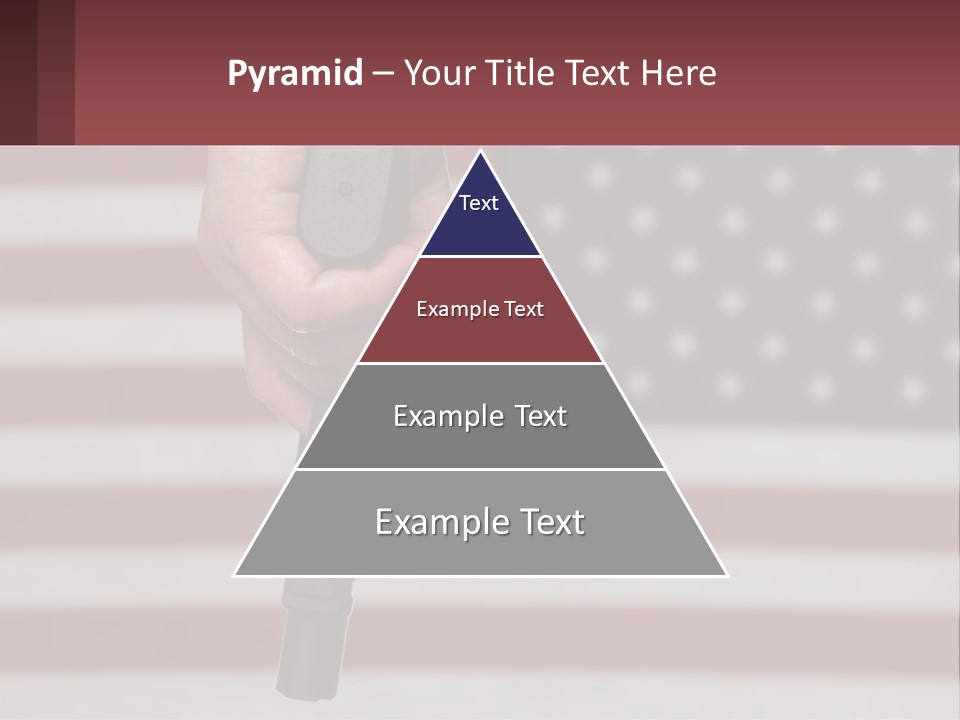 Pyramid – Your Title Text Here

Text

Example Text

Example Text

Example Text